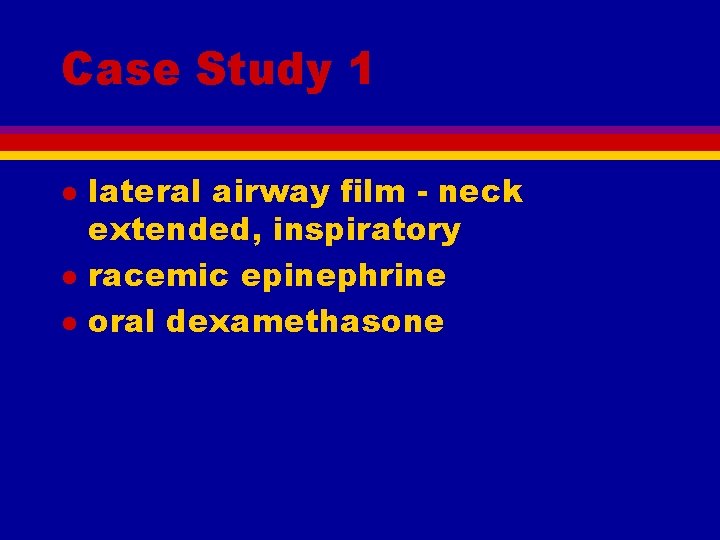 Case Study 1

- lateral airway film - neck extended, inspiratory
- racemic epinephrine
- oral dexamethasone